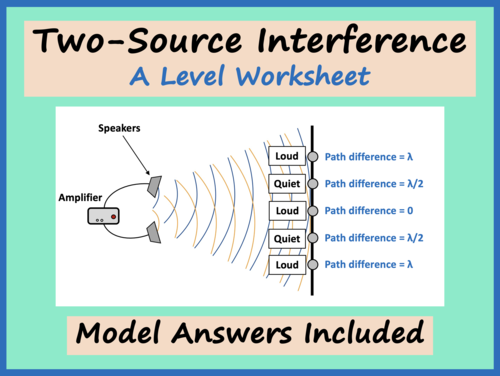 Two-Source Interference
A Level Worksheet

Speakers
Amplifier

Loud Path difference = λ
Quiet Path difference = λ/2
Loud Path difference = 0
Quiet Path difference = λ/2
Loud Path difference = λ

Model Answers Included